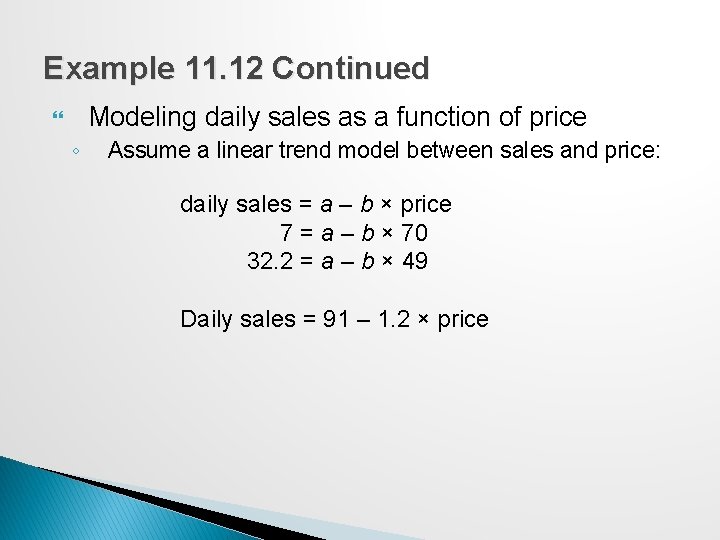 Example 11.12 Continued

Modeling daily sales as a function of price

Assume a linear trend model between sales and price:

daily sales = $a - b \times$ price
$7 = a - b \times 70$
$32.2 = a - b \times 49$

Daily sales = $91 - 1.2 \times$ price